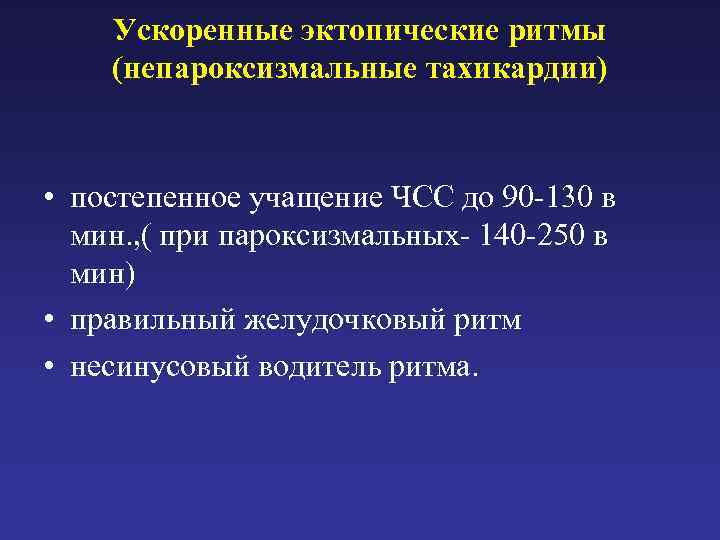 Ускоренные эктопические ритмы (непароксизмальные тахикардии)

• постепенное учащение ЧСС до 90-130 в мин.,( при пароксизмальных- 140-250 в мин)
• правильный желудочковый ритм
• несинусовый водитель ритма.